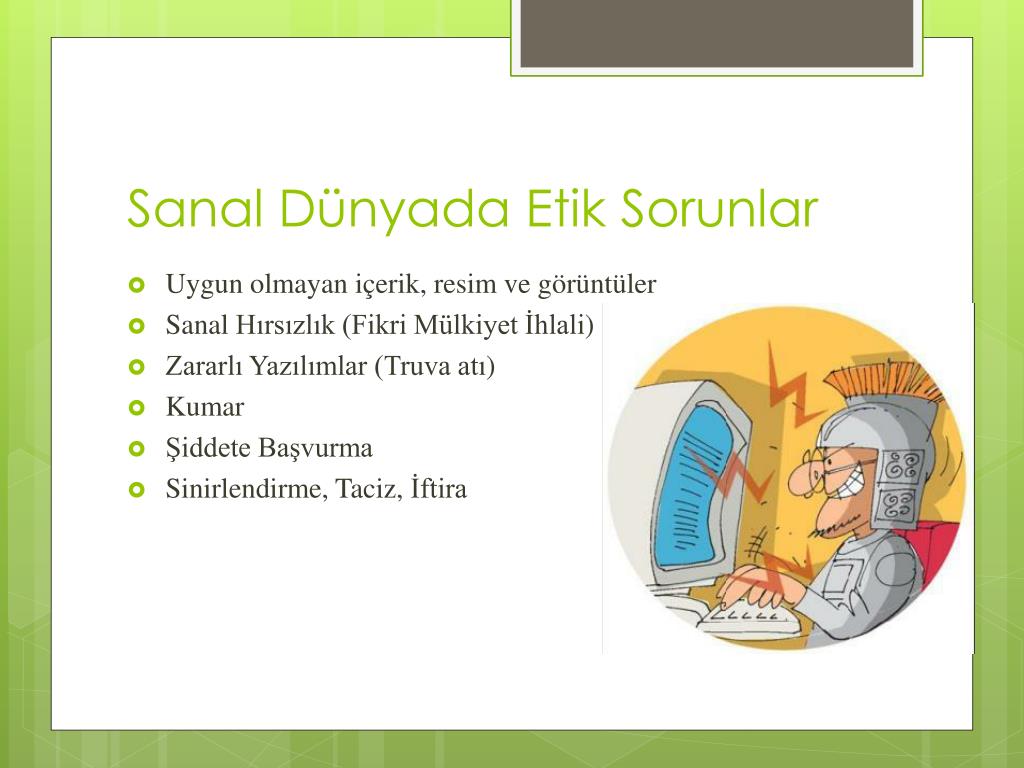 Sanal Dünyada Etik Sorunlar

- Uygun olmayan içerik, resim ve görüntüler
- Sanal Hırsızlık (Fikri Mülkiyet İhlali)
- Zararlı Yazılımlar (Truva atı)
- Kumar
- Şiddete Başvurma
- Sinirlendirme, Taciz, İftira